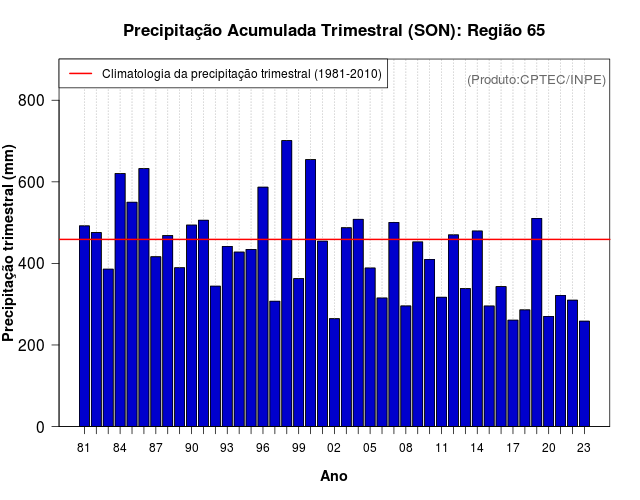 Precipitação Acumulada Trimestral (SON): Região 65

Climatologia da precipitação trimestral (1981-2010)

(Produto:CPTEC/INPE)

Precipitação trimestral (mm)

800
600
400
200
0

81 84 87 90 93 96 99 02 05 08 11 14 17 20 23

Ano